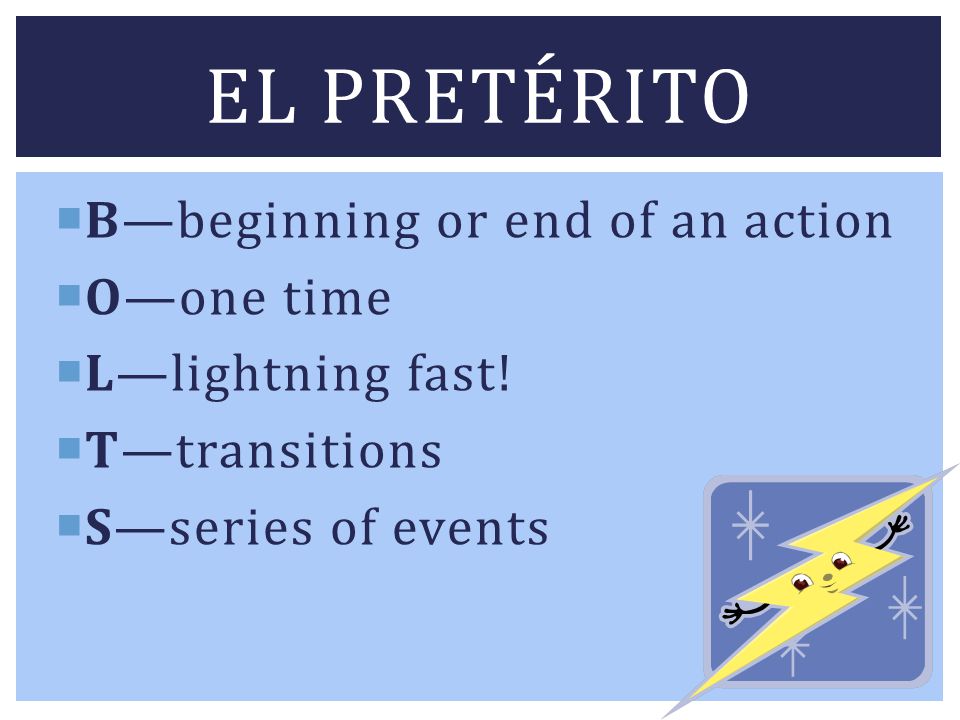 EL PRETÉRITO

B—beginning or end of an action

O—one time

L—lightning fast!

T—transitions

S—series of events